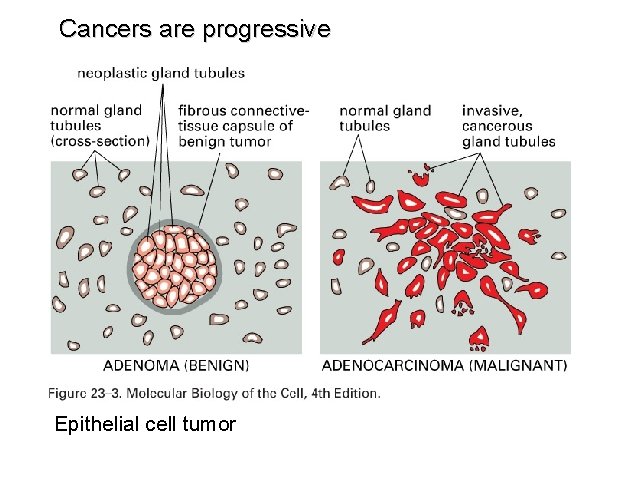 Cancers are progressive

neoplastic gland tubules

normal gland tubules (cross-section)

fibrous connective-tissue capsule of benign tumor

normal gland tubules

invasive, cancerous gland tubules

ADENOMA (BENIGN)

ADENOCARCINOMA (MALIGNANT)

Figure 23–3. Molecular Biology of the Cell, 4th Edition.

Epithelial cell tumor